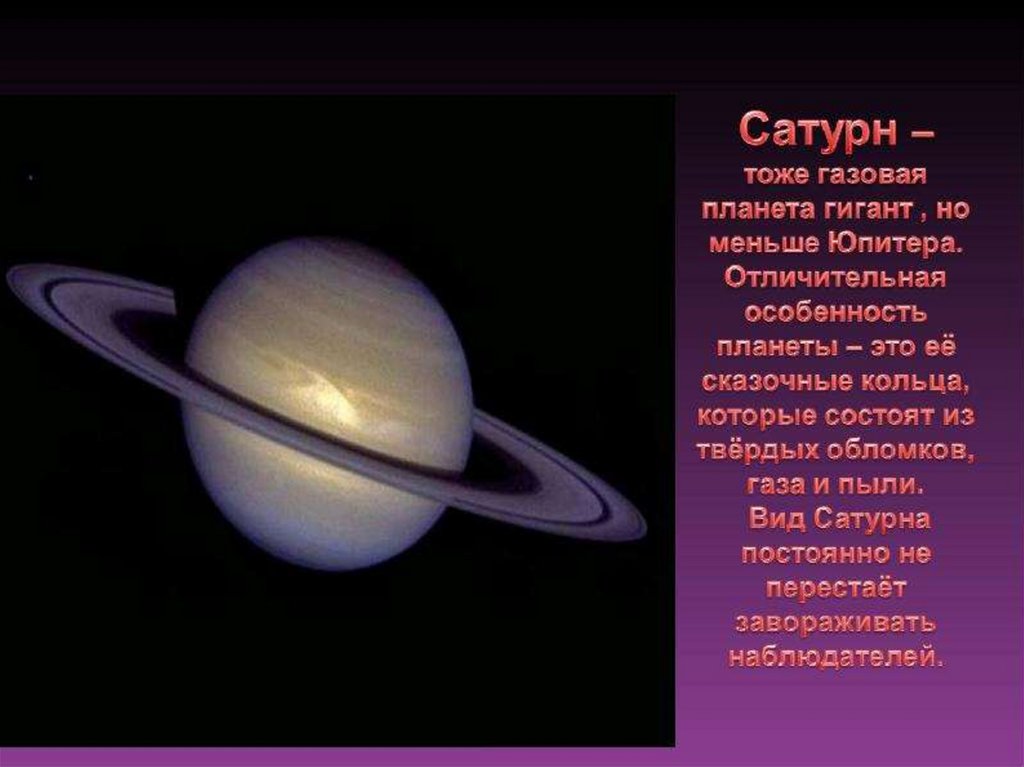 Сатурн –

тоже газовая планета гигант , но меньше Юпитера. Отличительная особенность планеты – это её сказочные кольца, которые состоят из твёрдых обломков, газа и пыли. Вид Сатурна постоянно не перестаёт завораживать наблюдателей.